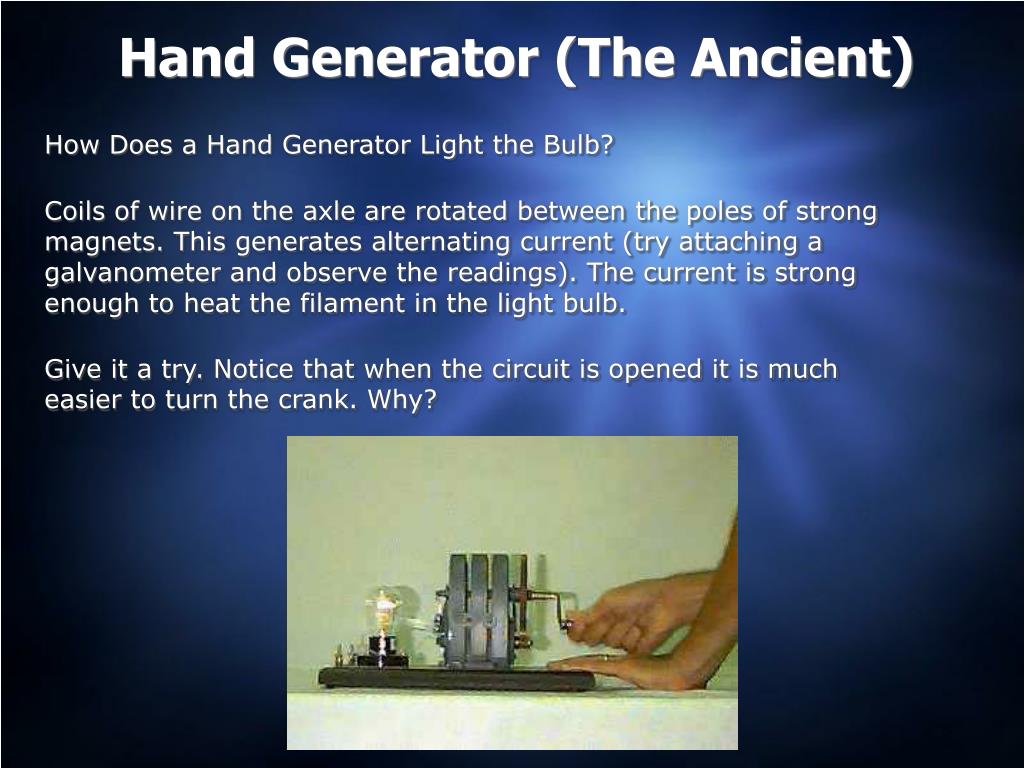 Hand Generator (The Ancient)

How Does a Hand Generator Light the Bulb?

Coils of wire on the axle are rotated between the poles of strong magnets. This generates alternating current (try attaching a galvanometer and observe the readings). The current is strong enough to heat the filament in the light bulb.

Give it a try. Notice that when the circuit is opened it is much easier to turn the crank. Why?